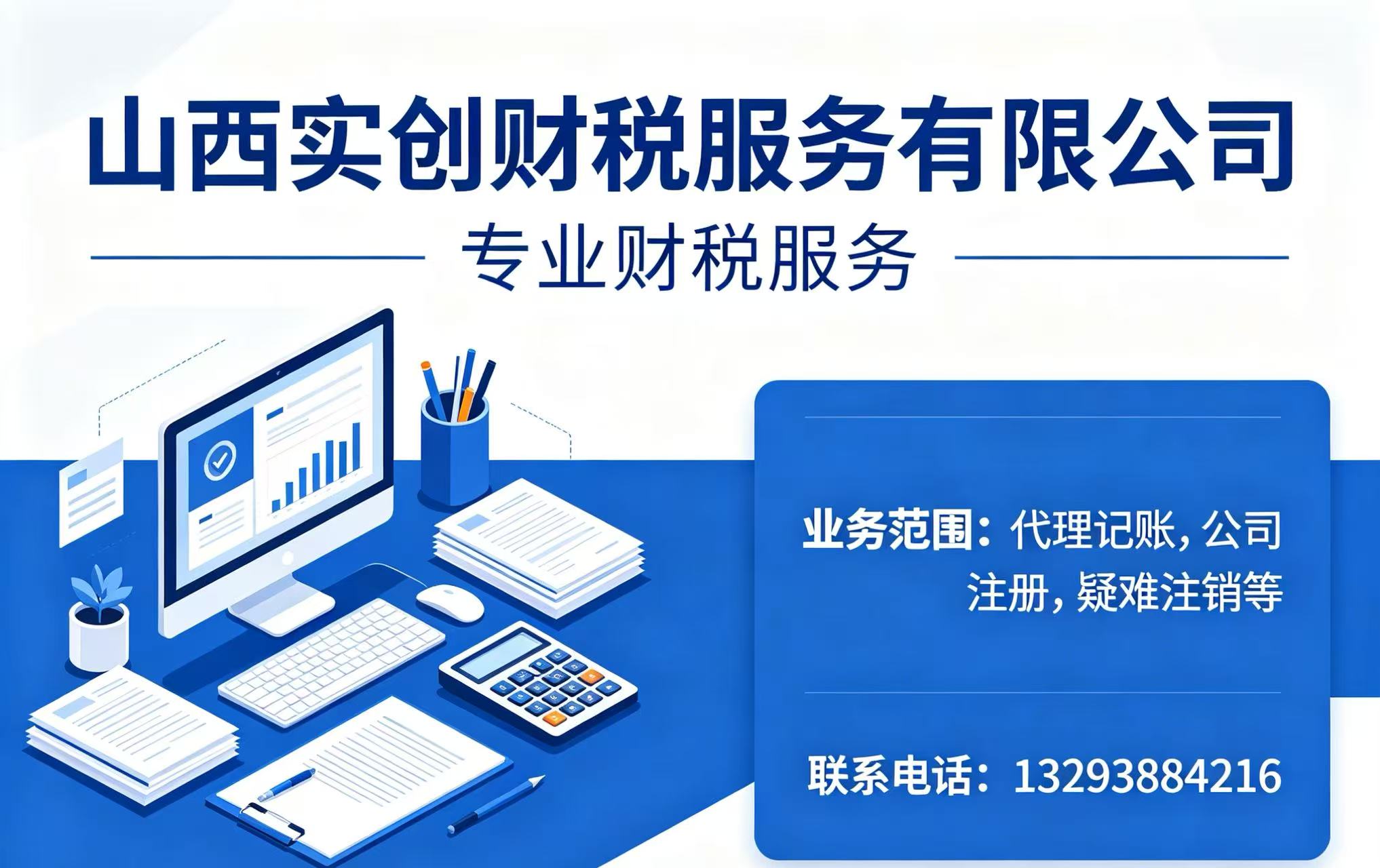 山西实创财税服务有限公司

专业财税服务

业务范围：代理记账，公司注册，疑难注销等

联系电话：13293884216